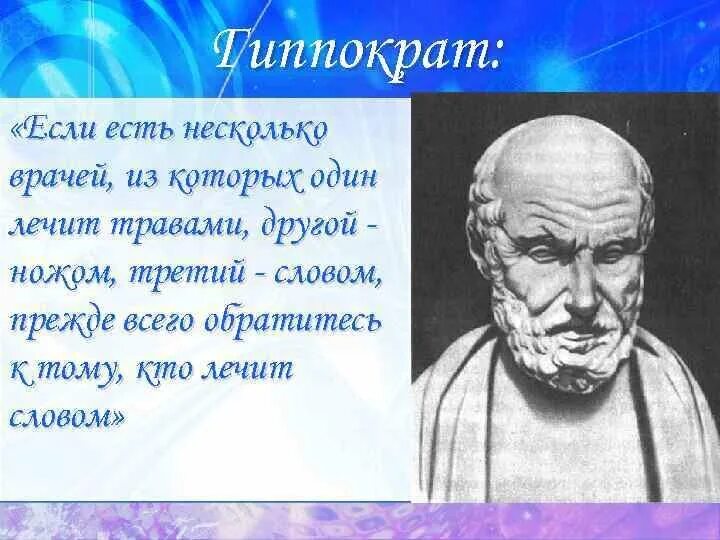 Гиппократ:

«Если есть несколько врачей, из которых один лечит травами, другой - ножом, третий - словом, прежде всего обратитесь к тому, кто лечит словом»